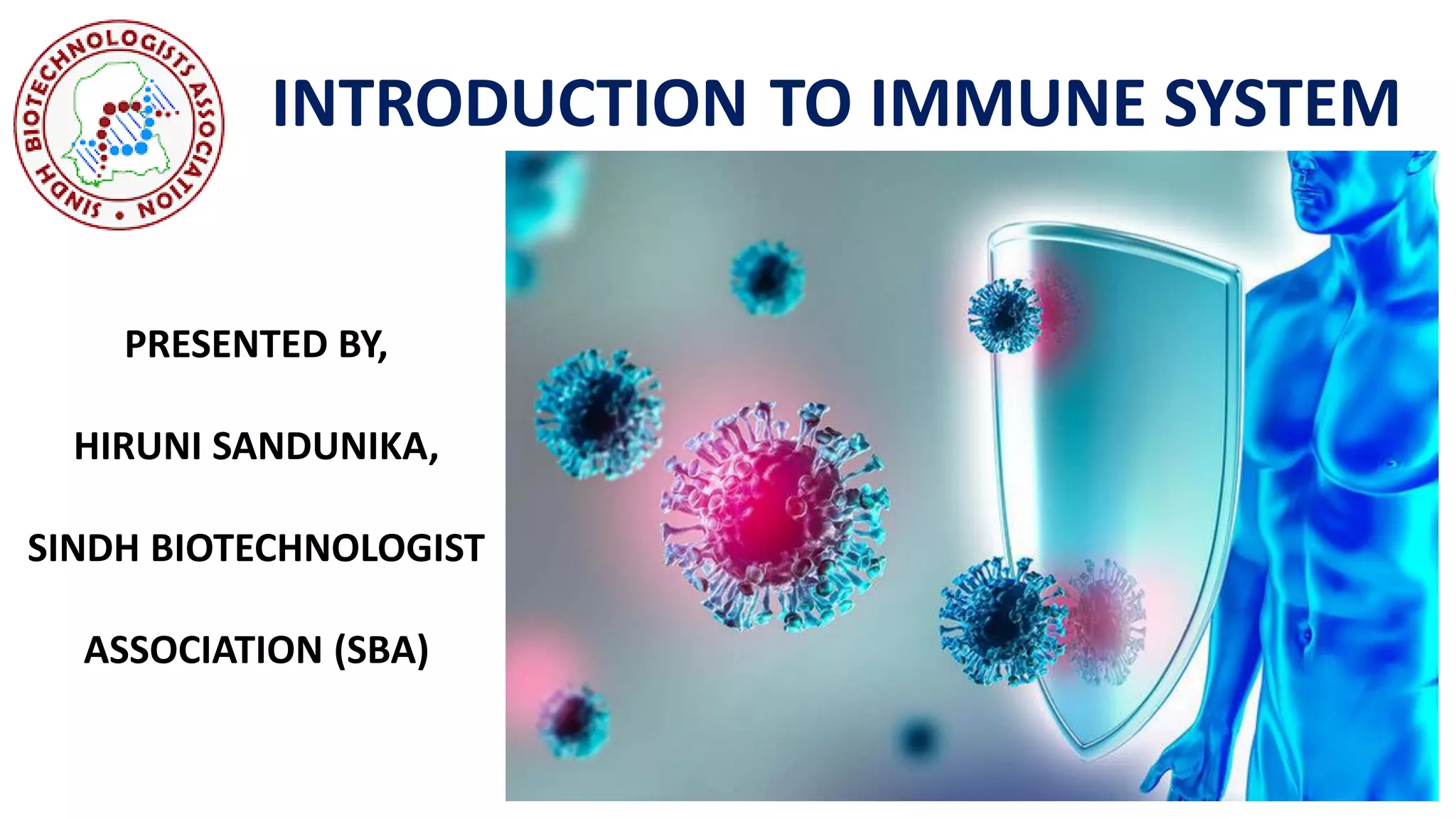 SINDH BIOTECHNOLOGISTS ASSOCIATION

INTRODUCTION TO IMMUNE SYSTEM

PRESENTED BY,

HIRUNI SANDUNIKA,

SINDH BIOTECHNOLOGIST

ASSOCIATION (SBA)